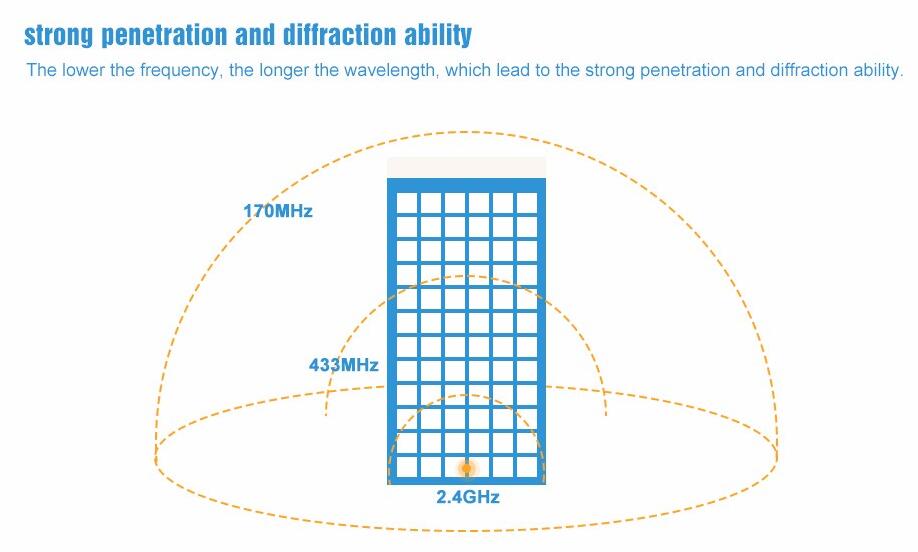 strong penetration and diffraction ability

The lower the frequency, the longer the wavelength, which lead to the strong penetration and diffraction ability.

170MHz

433MHz

2.4GHz